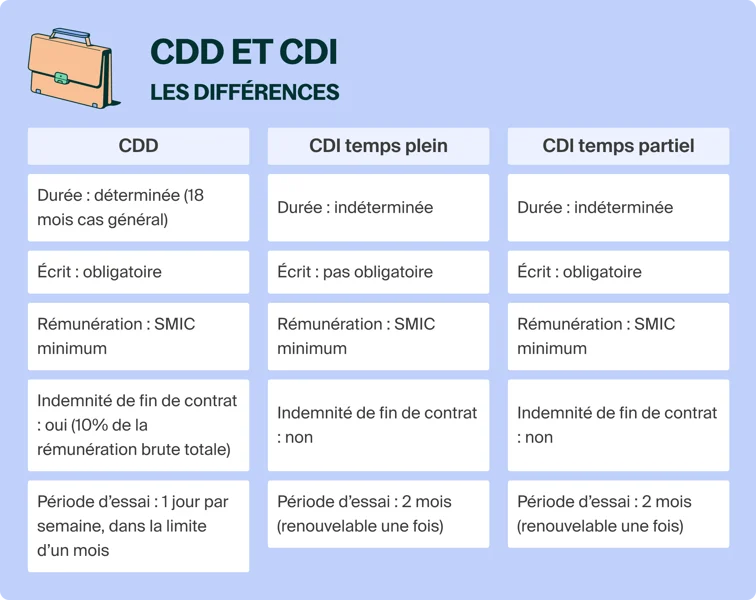 CDD ET CDI
LES DIFFÉRENCES

| CDD | CDI temps plein | CDI temps partiel |
|---|---|---|
| Durée : déterminée (18 mois cas général) | Durée : indéterminée | Durée : indéterminée |
| Écrit : obligatoire | Écrit : pas obligatoire | Écrit : obligatoire |
| Rémunération : SMIC minimum | Rémunération : SMIC minimum | Rémunération : SMIC minimum |
| Indemnité de fin de contrat : oui (10% de la rémunération brute totale) | Indemnité de fin de contrat : non | Indemnité de fin de contrat : non |
| Période d'essai : 1 jour par semaine, dans la limite d'un mois | Période d'essai : 2 mois (renouvelable une fois) | Période d'essai : 2 mois (renouvelable une fois) |